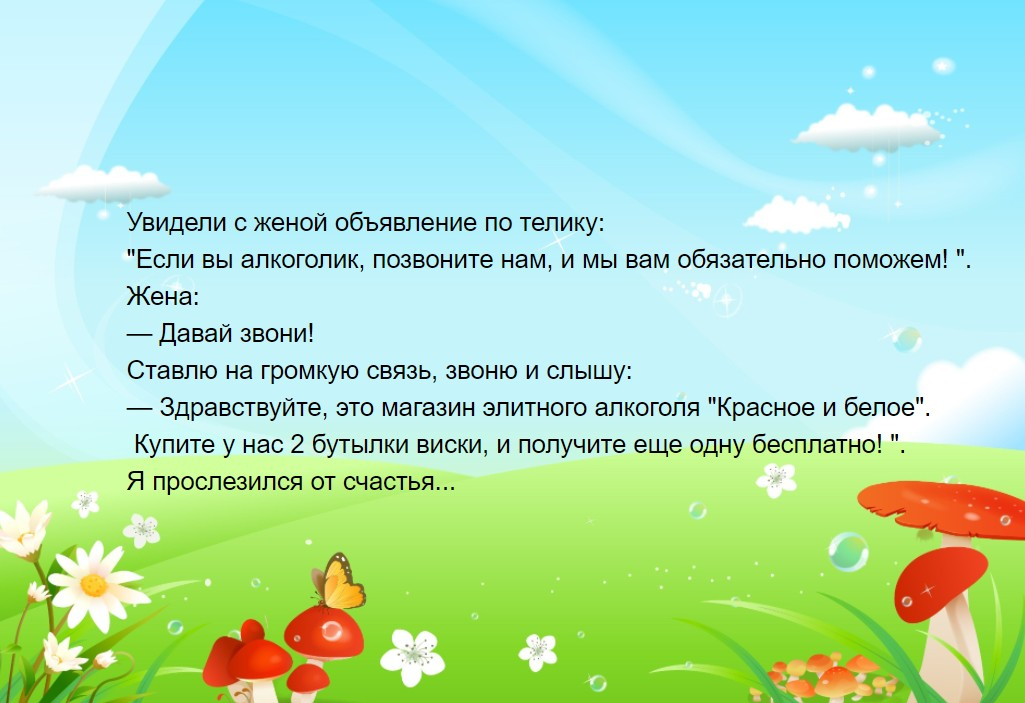 Увидели с женой объявление по телику:
"Если вы алкоголик, позвоните нам, и мы вам обязательно поможем! ".
Жена:
— Давай звони!
Ставлю на громкую связь, звоню и слышу:
— Здравствуйте, это магазин элитного алкоголя "Красное и белое".
Купите у нас 2 бутылки виски, и получите еще одну бесплатно! ".
Я прослезился от счастья...